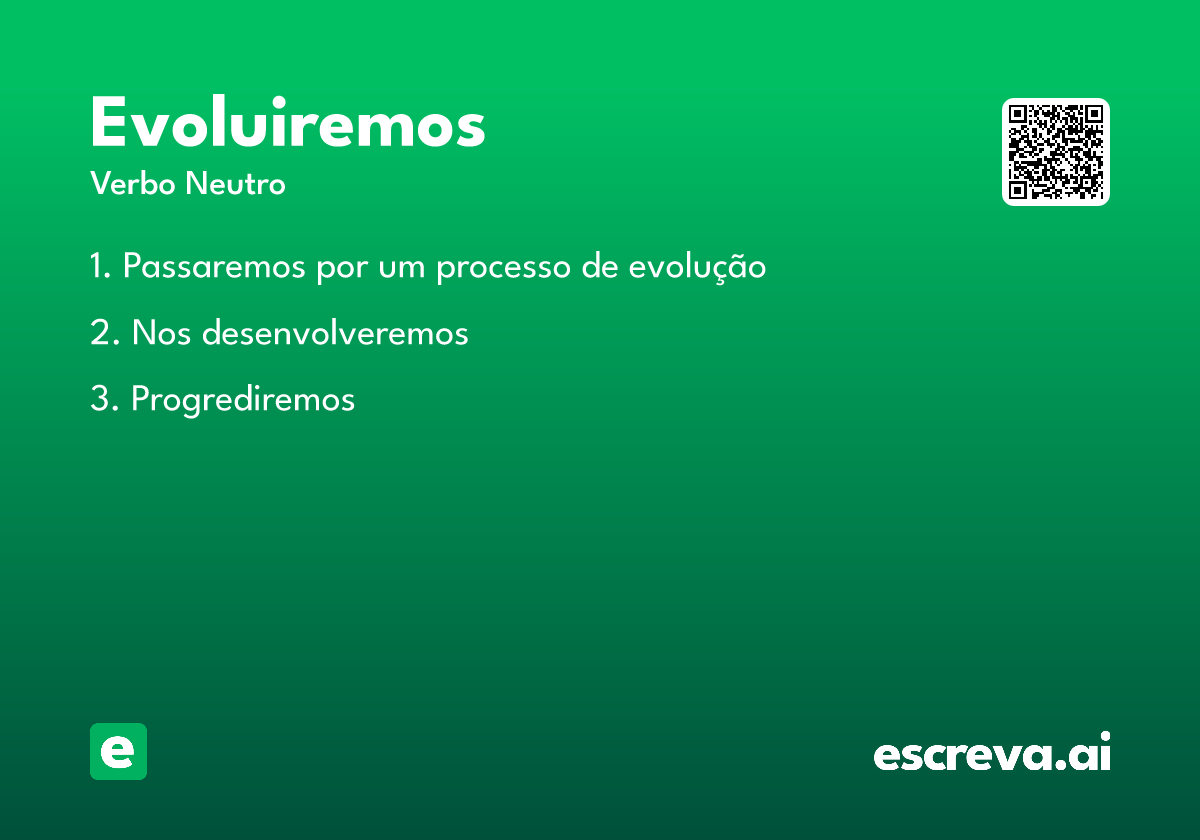 Evoluiremos
Verbo Neutro

1. Passaremos por um processo de evolução

2. Nos desenvolveremos

3. Progrediremos

e

escreva.ai